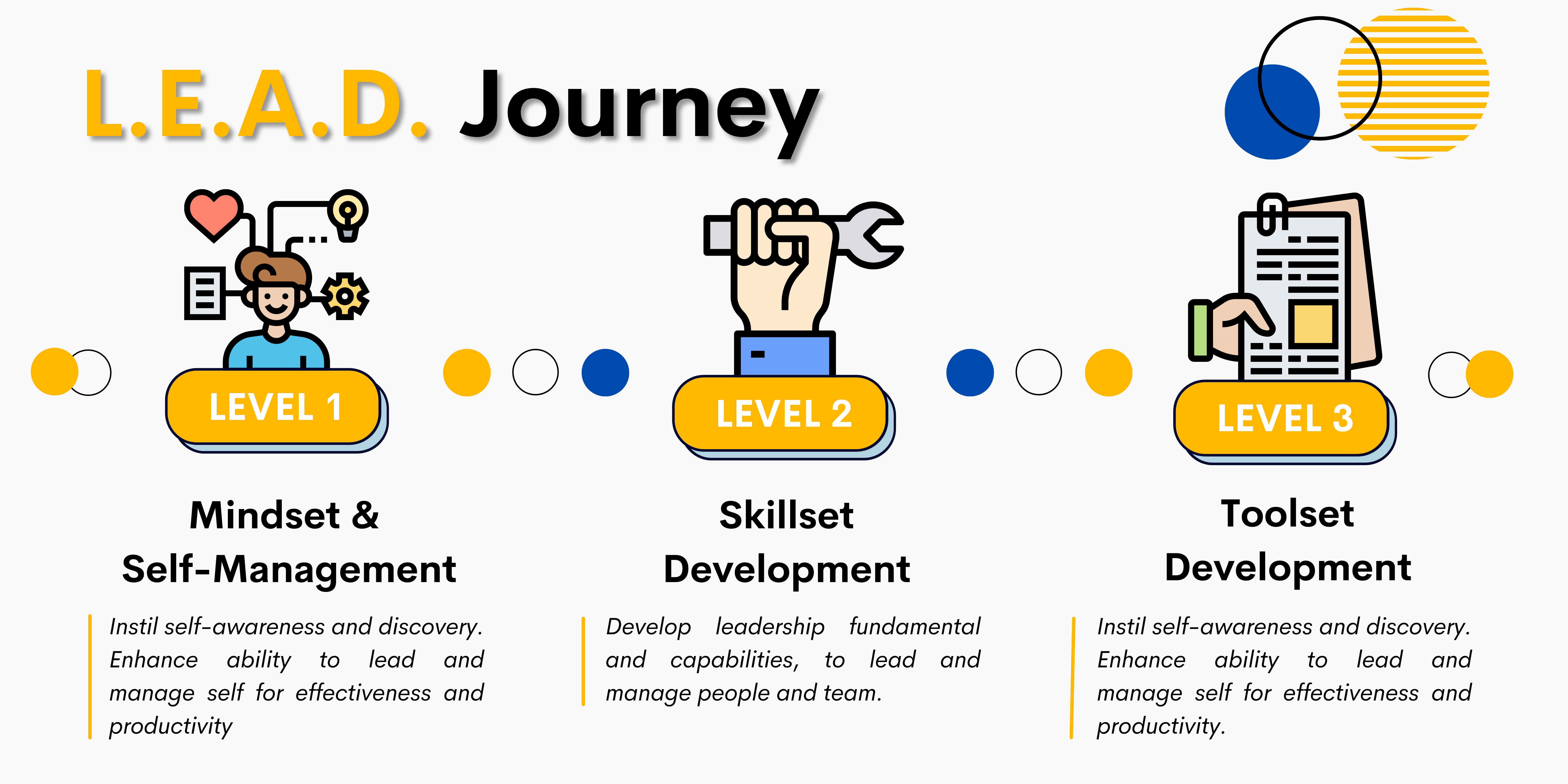 L.E.A.D. Journey

LEVEL 1

Mindset & Self-Management

Instil self-awareness and discovery. Enhance ability to lead and manage self for effectiveness and productivity

LEVEL 2

Skillset Development

Develop leadership fundamental and capabilities, to lead and manage people and team.

LEVEL 3

Toolset Development

Instil self-awareness and discovery. Enhance ability to lead and manage self for effectiveness and productivity.